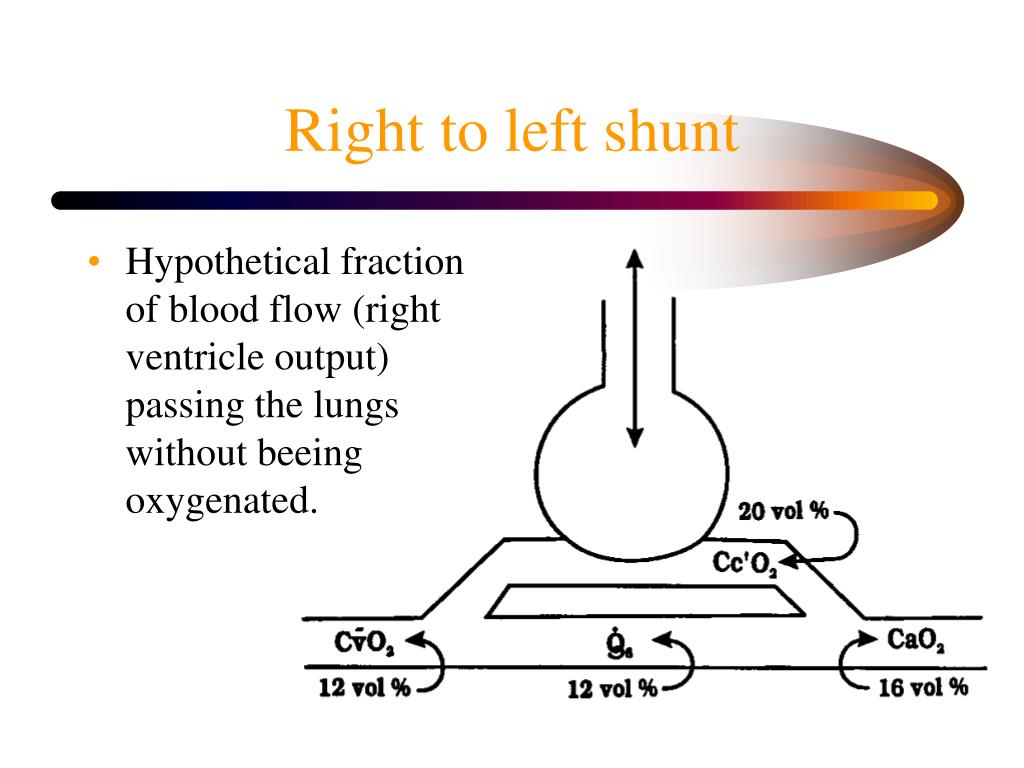 Right to left shunt

• Hypothetical fraction of blood flow (right ventricle output) passing the lungs without beeing oxygenated.

20 vol %
$Cc'O_2$
$C\bar{v}O_2$
$\dot{Q}_s$
$CaO_2$
12 vol %
12 vol %
16 vol %